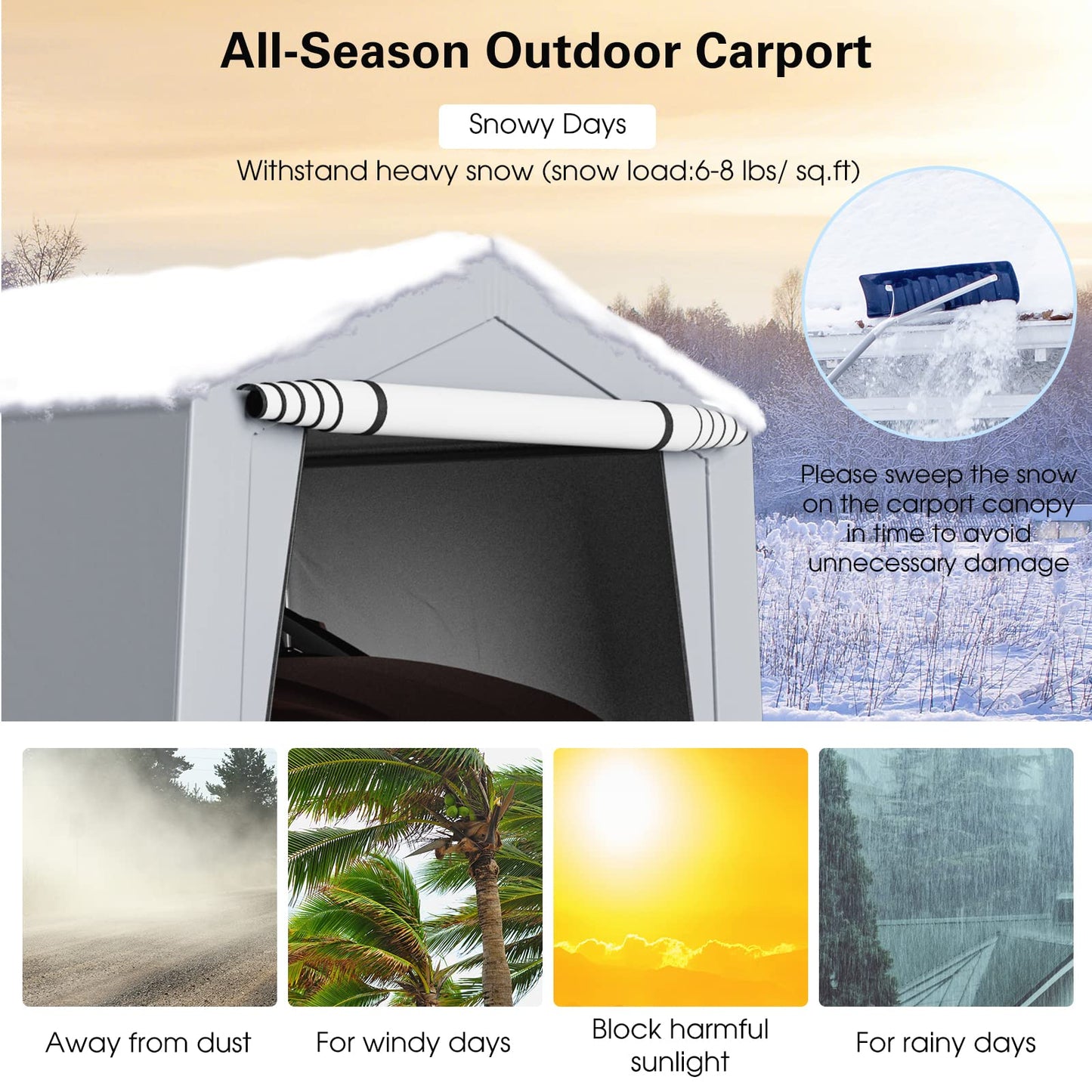 All-Season Outdoor Carport

Snowy Days

Withstand heavy snow (snow load:6-8 lbs/ sq.ft)

Please sweep the snow on the carport canopy in time to avoid unnecessary damage

Away from dust

For windy days

Block harmful sunlight

For rainy days